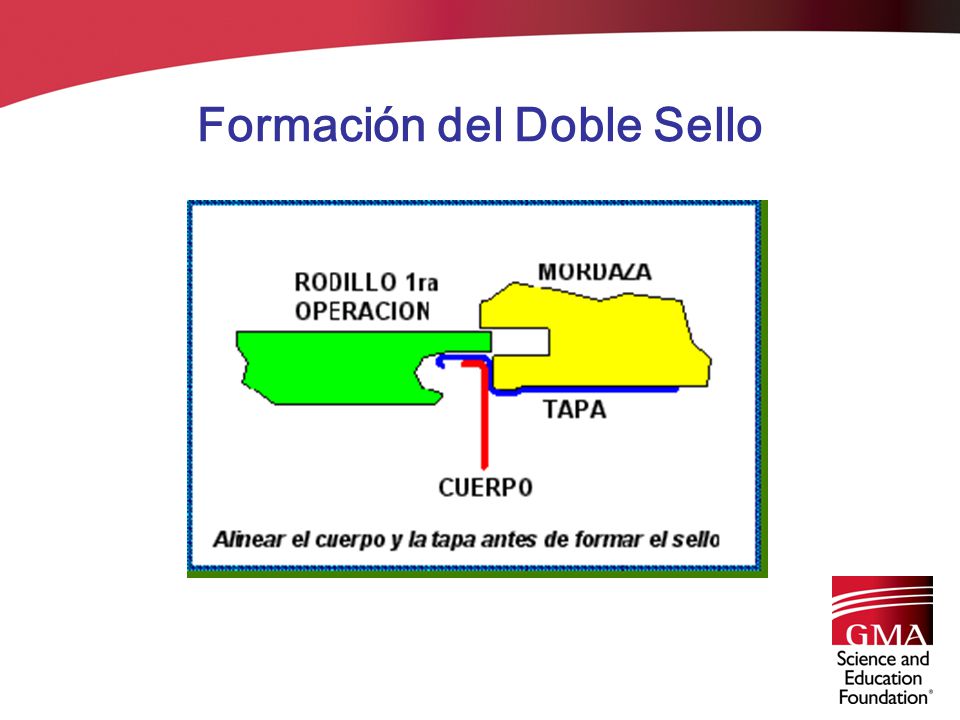 Formación del Doble Sello

RODILLO 1ra OPERACION

MORDAZA

TAPA

CUERPO

Alinear el cuerpo y la tapa antes de formar el sello

GMA
Science and Education Foundation®